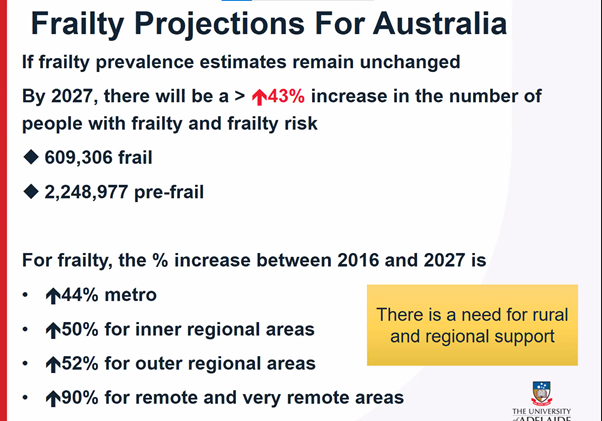 Frailty Projections For Australia

If frailty prevalence estimates remain unchanged

By 2027, there will be a > ↑43% increase in the number of people with frailty and frailty risk

◆ 609,306 frail

◆ 2,248,977 pre-frail

For frailty, the % increase between 2016 and 2027 is

• ↑44% metro

• ↑50% for inner regional areas

• ↑52% for outer regional areas

• ↑90% for remote and very remote areas

There is a need for rural and regional support

THE UNIVERSITY of ADELAIDE